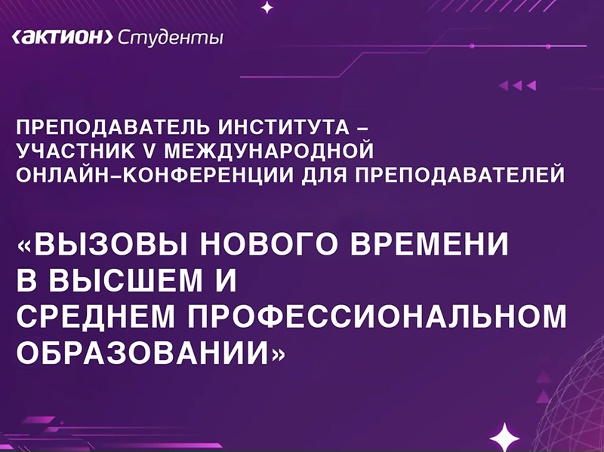 ‹актион› Студенты

ПРЕПОДАВАТЕЛЬ ИНСТИТУТА – УЧАСТНИК V МЕЖДУНАРОДНОЙ ОНЛАЙН–КОНФЕРЕНЦИИ ДЛЯ ПРЕПОДАВАТЕЛЕЙ

«ВЫЗОВЫ НОВОГО ВРЕМЕНИ В ВЫСШЕМ И СРЕДНЕМ ПРОФЕССИОНАЛЬНОМ ОБРАЗОВАНИИ»